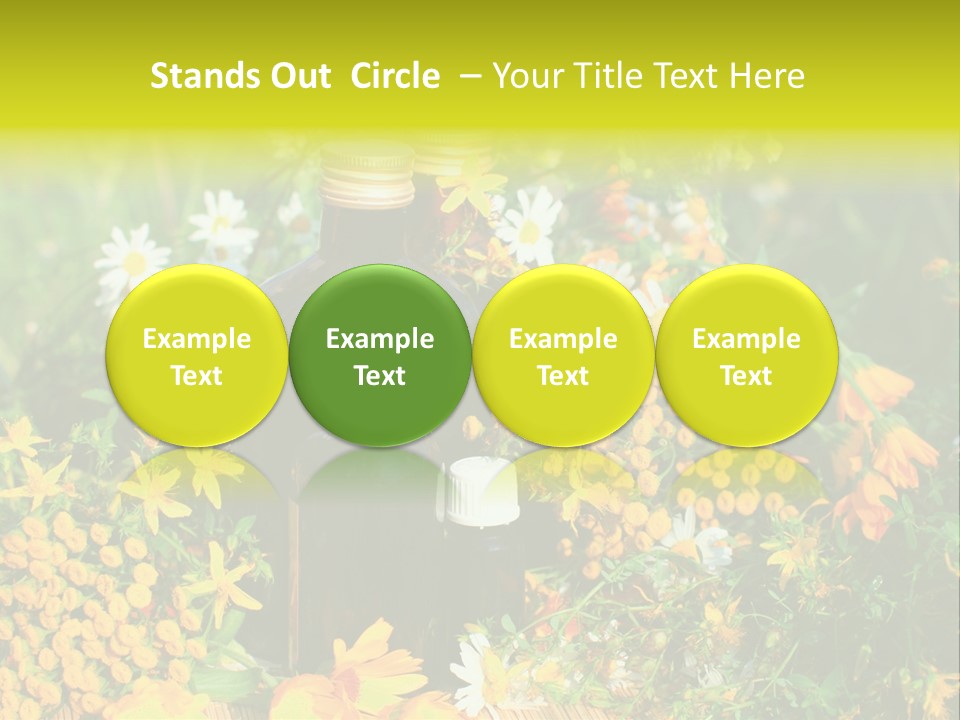 Stands Out Circle – Your Title Text Here

Example Text

Example Text

Example Text

Example Text